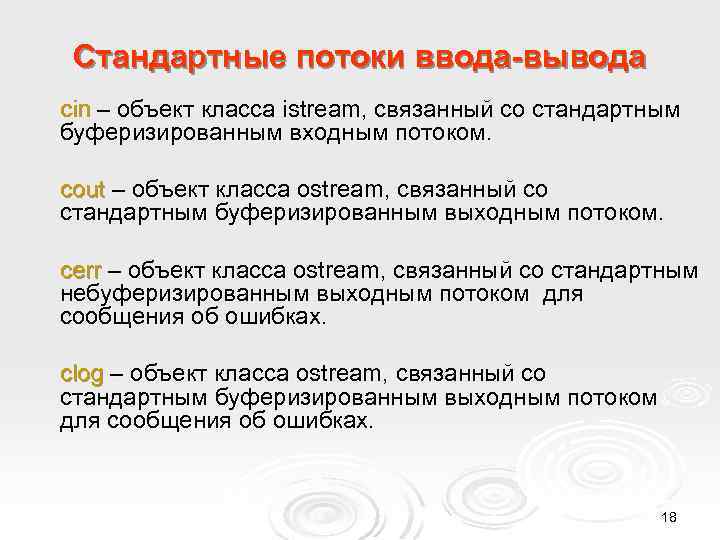 Стандартные потоки ввода-вывода

cin – объект класса istream, связанный со стандартным буферизированным входным потоком.

cout – объект класса ostream, связанный со стандартным буферизированным выходным потоком.

cerr – объект класса ostream, связанный со стандартным небуферизированным выходным потоком для сообщения об ошибках.

clog – объект класса ostream, связанный со стандартным буферизированным выходным потоком для сообщения об ошибках.

18